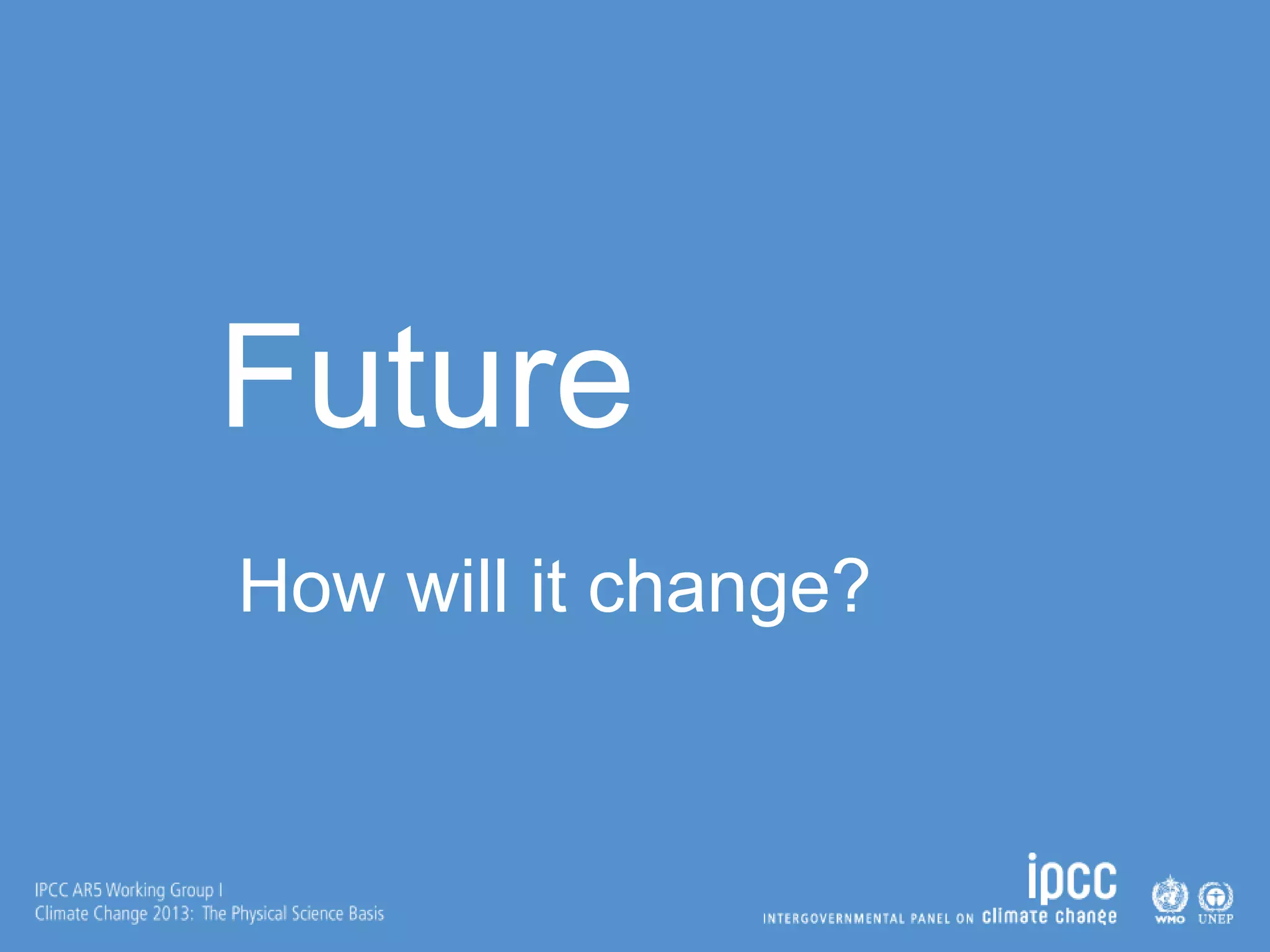 Future

How will it change?

IPCC AR5 Working Group I
Climate Change 2013: The Physical Science Basis

ipcc
INTERGOVERNMENTAL PANEL ON climate change

WMO UNEP